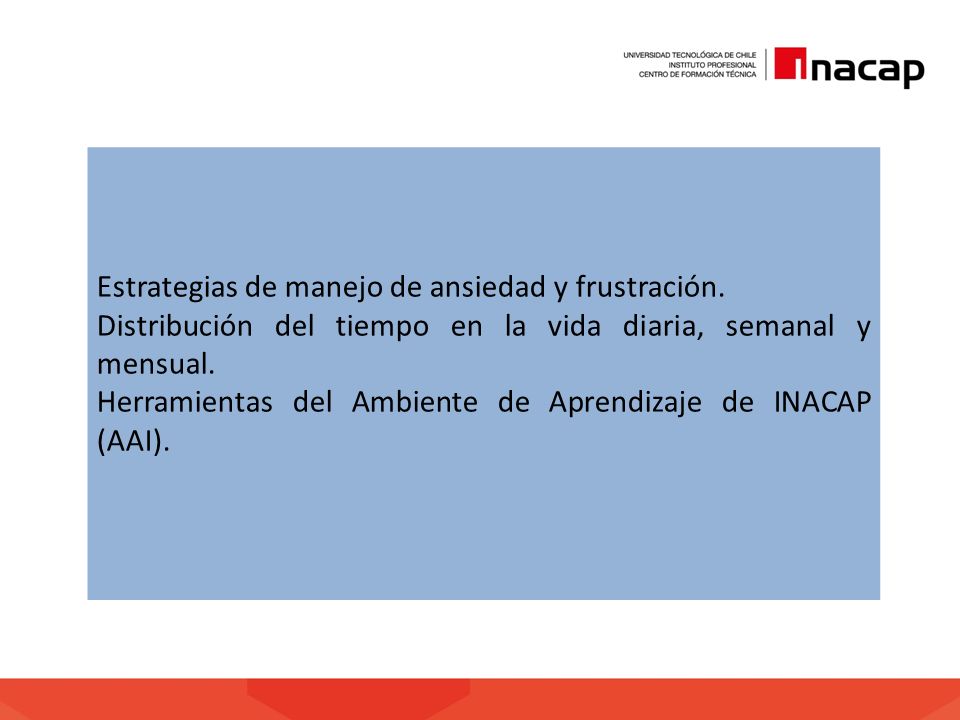 UNIVERSIDAD TECNOLÓGICA DE CHILE
INSTITUTO PROFESIONAL
CENTRO DE FORMACIÓN TÉCNICA
inacap

Estrategias de manejo de ansiedad y frustración.
Distribución del tiempo en la vida diaria, semanal y mensual.
Herramientas del Ambiente de Aprendizaje de INACAP (AAI).